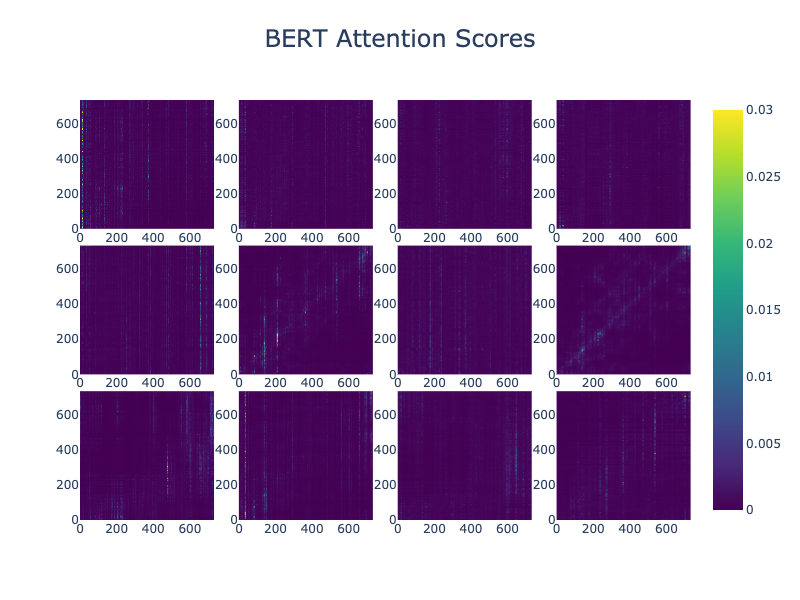 BERT Attention Scores

600
400
200
0
0 200 400 600

600
400
200
0
0 200 400 600

600
400
200
0
0 200 400 600

600
400
200
0
0 200 400 600

600
400
200
0
0 200 400 600

600
400
200
0
0 200 400 600

600
400
200
0
0 200 400 600

600
400
200
0
0 200 400 600

600
400
200
0
0 200 400 600

600
400
200
0
0 200 400 600

600
400
200
0
0 200 400 600

600
400
200
0
0 200 400 600

0.03
0.025
0.02
0.015
0.01
0.005
0